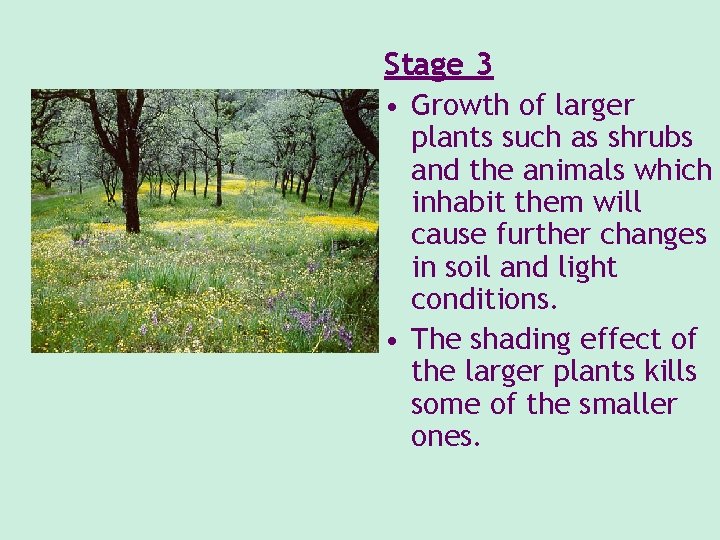 Stage 3

• Growth of larger plants such as shrubs and the animals which inhabit them will cause further changes in soil and light conditions.

• The shading effect of the larger plants kills some of the smaller ones.